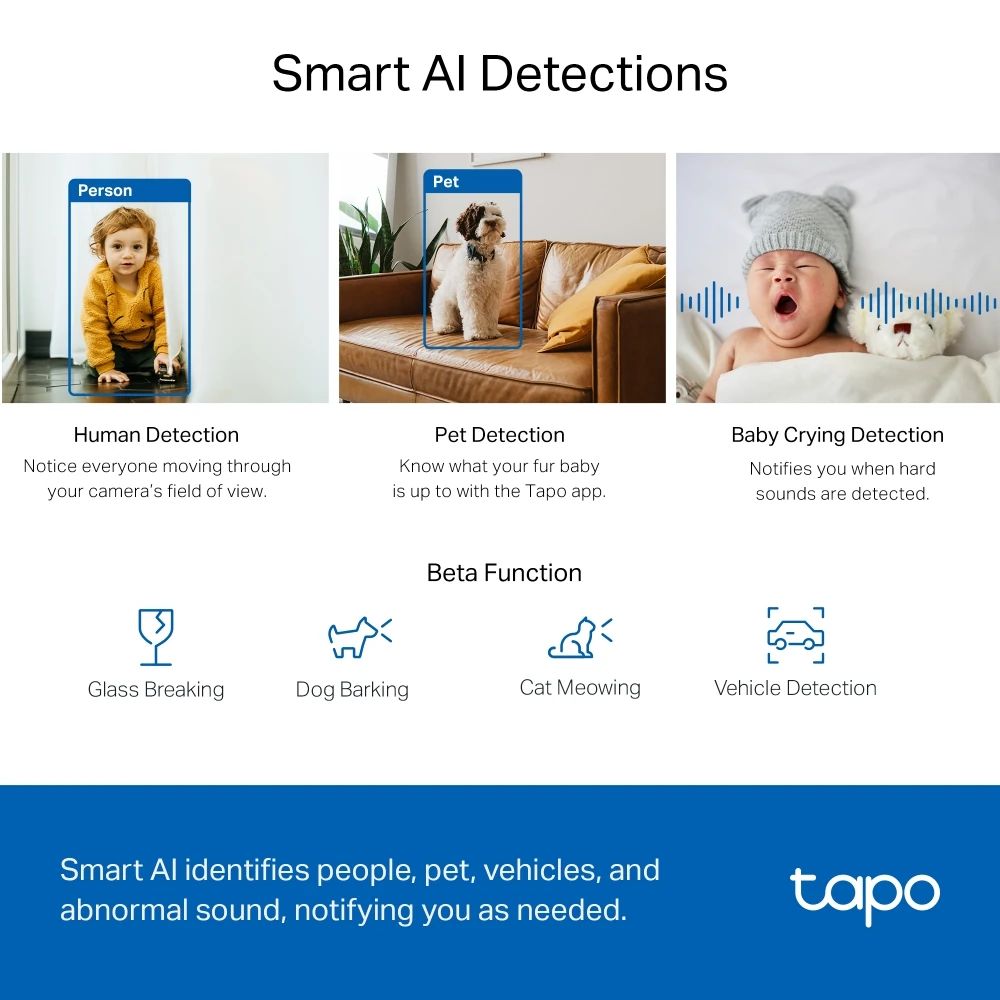 Smart AI Detections

Person

Pet

Human Detection
Notice everyone moving through your camera's field of view.

Pet Detection
Know what your fur baby is up to with the Tapo app.

Baby Crying Detection
Notifies you when hard sounds are detected.

Beta Function

Glass Breaking

Dog Barking

Cat Meowing

Vehicle Detection

Smart AI identifies people, pet, vehicles, and abnormal sound, notifying you as needed.

tapo